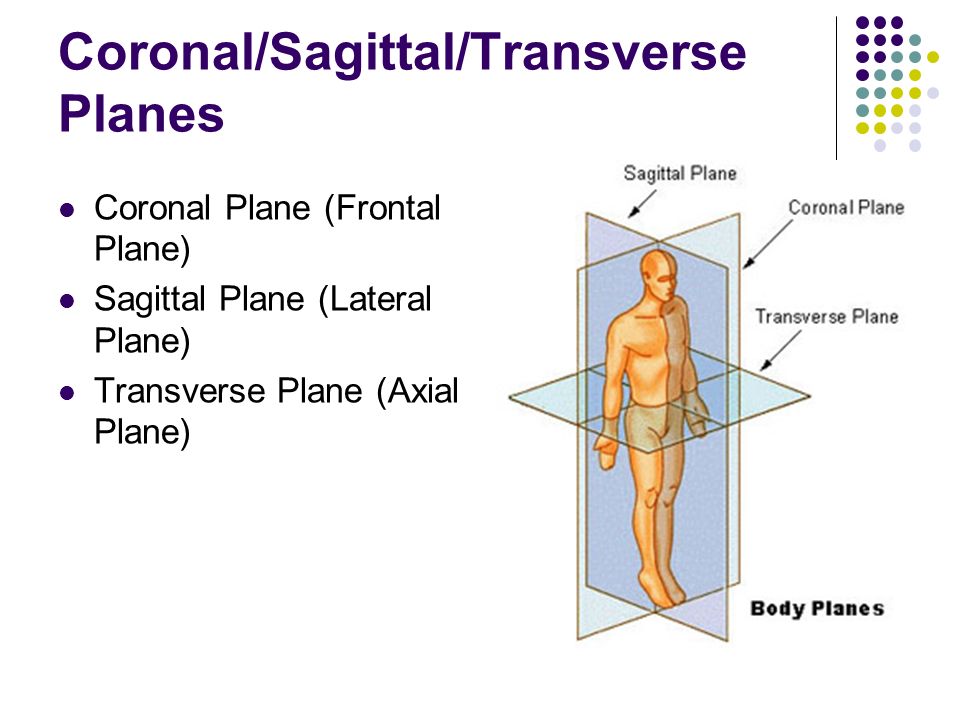 Coronal/Sagittal/Transverse Planes

- Coronal Plane (Frontal Plane)
- Sagittal Plane (Lateral Plane)
- Transverse Plane (Axial Plane)

Sagittal Plane

Coronal Plane

Transverse Plane

Body Planes